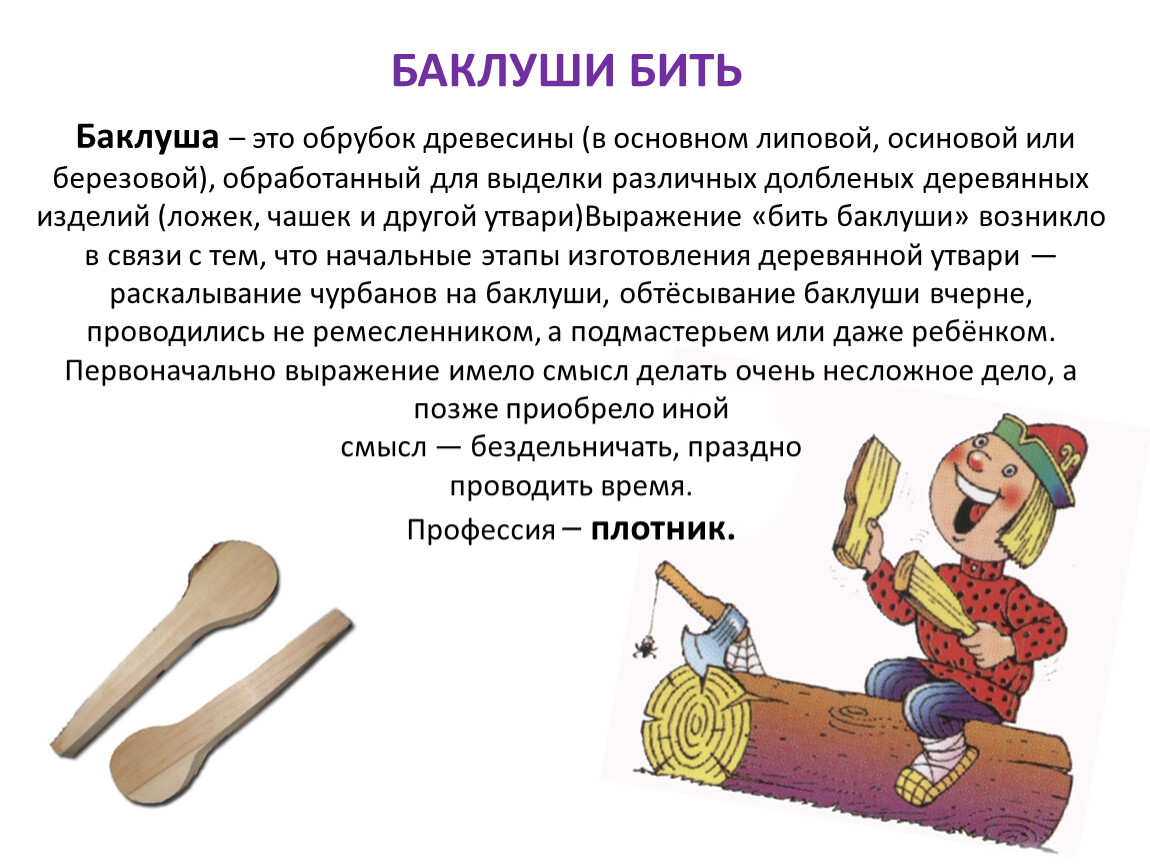 БАКЛУШИ БИТЬ

Баклуша – это обрубок древесины (в основном липовой, осиновой или березовой), обработанный для выделки различных долбленых деревянных изделий (ложек, чашек и другой утвари)Выражение «бить баклуши» возникло в связи с тем, что начальные этапы изготовления деревянной утвари — раскалывание чурбанов на баклуши, обтёсывание баклуши вчерне, проводились не ремесленником, а подмастерьем или даже ребёнком. Первоначально выражение имело смысл делать очень несложное дело, а позже приобрело иной смысл — бездельничать, праздно проводить время.

Профессия – плотник.